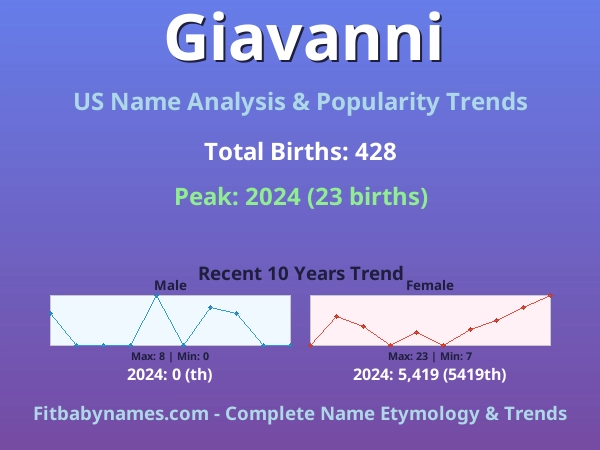 Giavanni

US Name Analysis & Popularity Trends

Total Births: 428

Peak: 2024 (23 births)

Recent 10 Years Trend

Male

Max: 8 | Min: 0

2024: 0 (th)

Female

Max: 23 | Min: 7

2024: 5,419 (5419th)

Fitbabynames.com - Complete Name Etymology & Trends